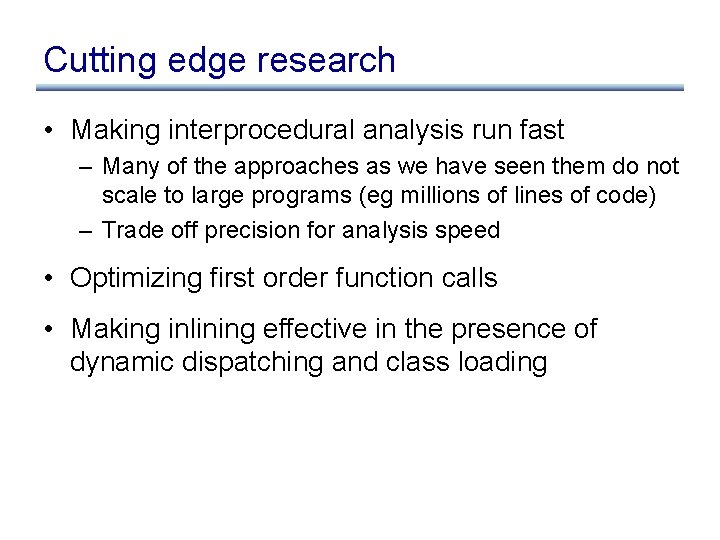 Cutting edge research

• Making interprocedural analysis run fast
– Many of the approaches as we have seen them do not scale to large programs (eg millions of lines of code)
– Trade off precision for analysis speed

• Optimizing first order function calls

• Making inlining effective in the presence of dynamic dispatching and class loading